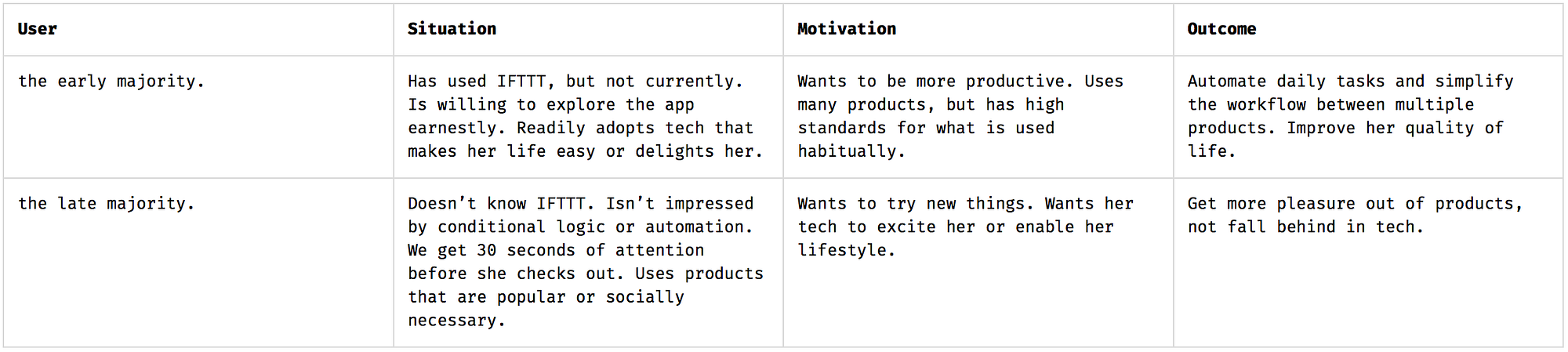 | User | Situation | Motivation | Outcome |
|---|---|---|---|
| the early majority. | Has used IFTTT, but not currently. Is willing to explore the app earnestly. Readily adopts tech that makes her life easy or delights her. | Wants to be more productive. Uses many products, but has high standards for what is used habitually. | Automate daily tasks and simplify the workflow between multiple products. Improve her quality of life. |
| the late majority. | Doesn't know IFTTT. Isn't impressed by conditional logic or automation. We get 30 seconds of attention before she checks out. Uses products that are popular or socially necessary. | Wants to try new things. Wants her tech to excite her or enable her lifestyle. | Get more pleasure out of products, not fall behind in tech. |